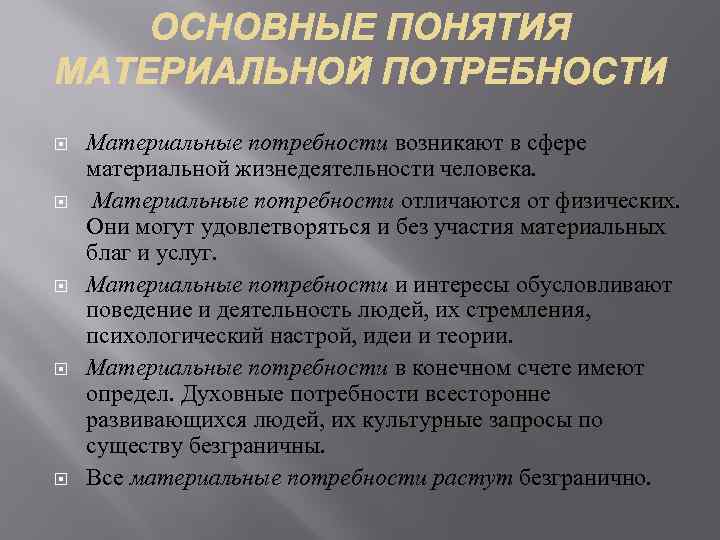 ОСНОВНЫЕ ПОНЯТИЯ МАТЕРИАЛЬНОЙ ПОТРЕБНОСТИ

Материальные потребности возникают в сфере материальной жизнедеятельности человека.

Материальные потребности отличаются от физических. Они могут удовлетворяться и без участия материальных благ и услуг.

Материальные потребности и интересы обусловливают поведение и деятельность людей, их стремления, психологический настрой, идеи и теории.

Материальные потребности в конечном счете имеют определ. Духовные потребности всесторонне развивающихся людей, их культурные запросы по существу безграничны.

Все материальные потребности растут безгранично.